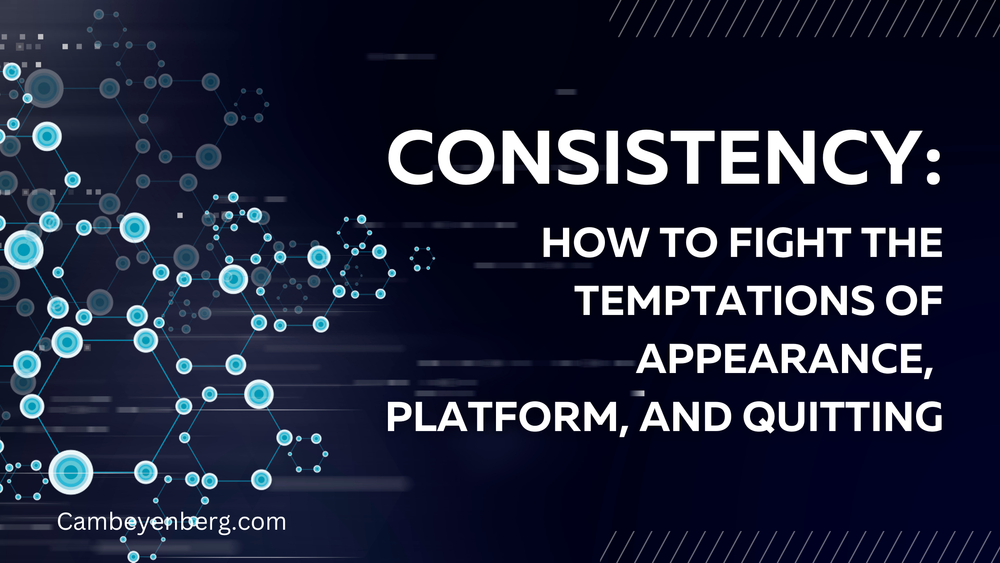 CONSISTENCY:

HOW TO FIGHT THE TEMPTATIONS OF APPEARANCE, PLATFORM, AND QUITTING

Cambeyenberg.com